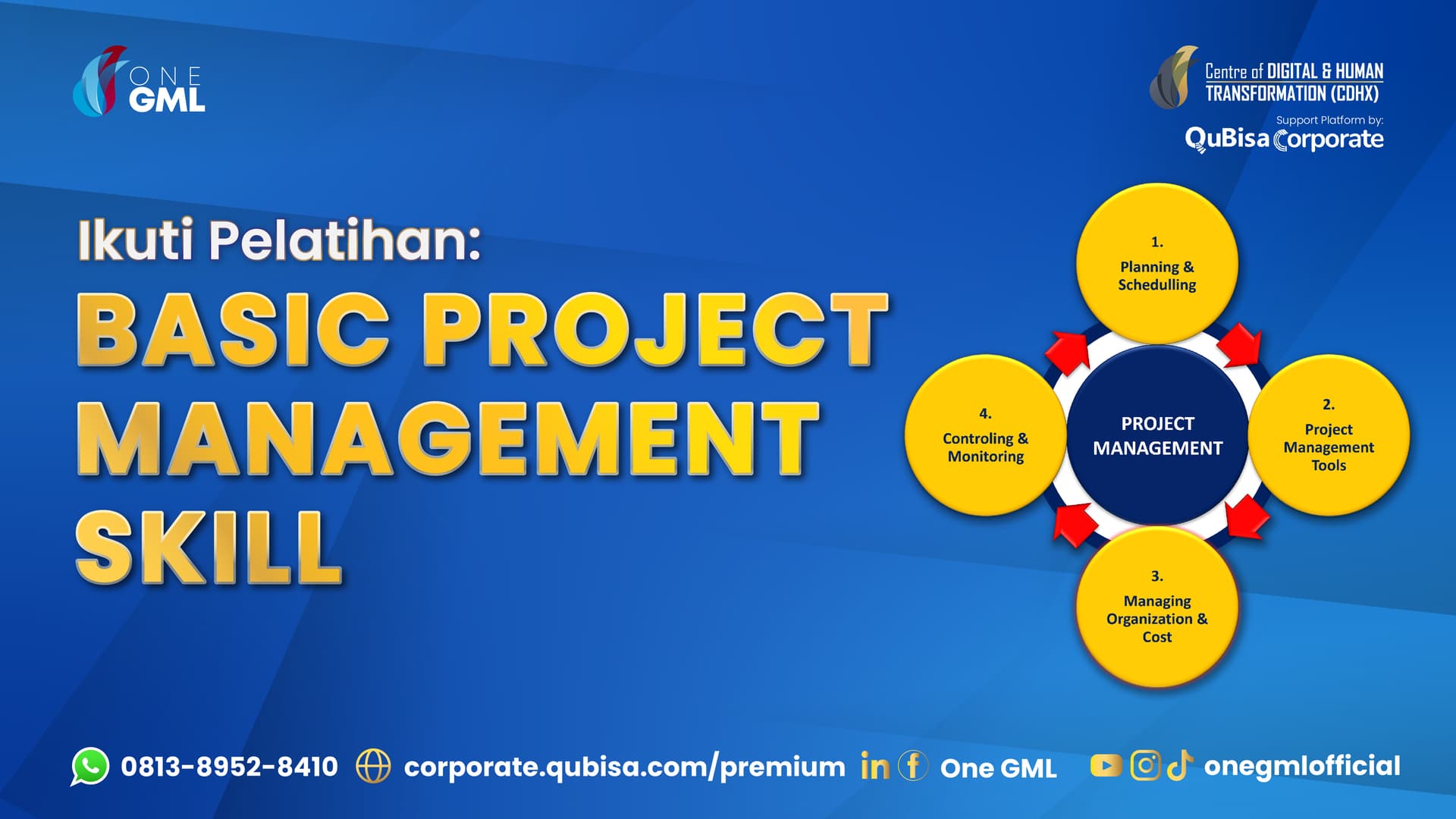 ONE GML

Centre of DIGITAL & HUMAN TRANSFORMATION (CDHX)

Support Platform by:
QuBisa Corporate

Ikuti Pelatihan:
BASIC PROJECT MANAGEMENT SKILL

1. Planning & Schedulling

2. Project Management Tools

3. Managing Organization & Cost

4. Controling & Monitoring

PROJECT MANAGEMENT

0813-8952-8410 corporate.qubisa.com/premium One GML onegmlofficial